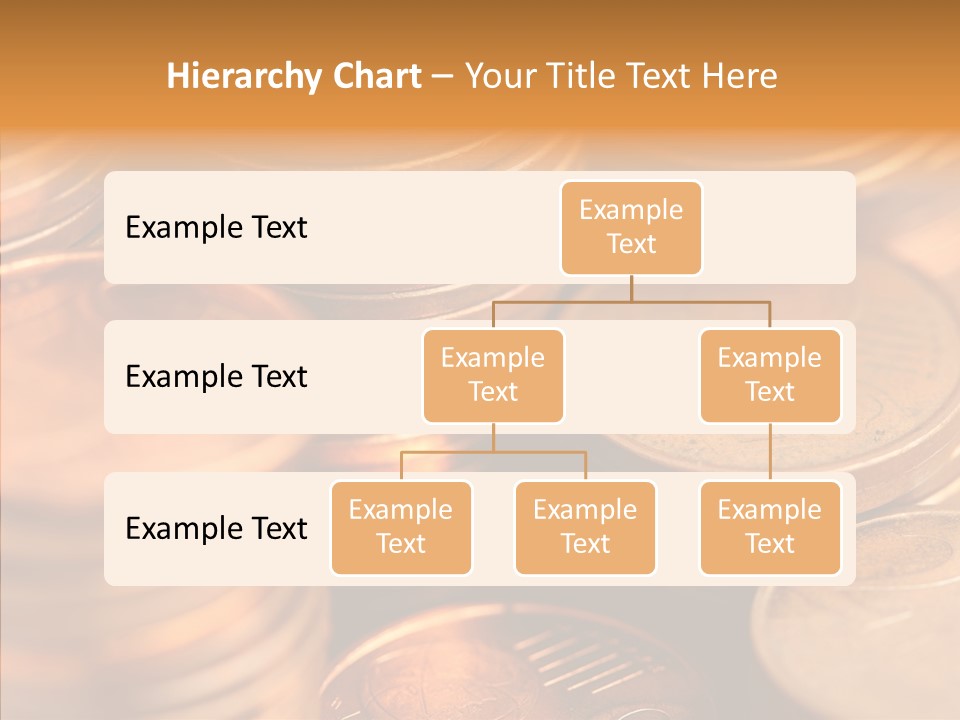 Hierarchy Chart – Your Title Text Here

Example Text

Example Text

Example Text

Example Text

Example Text

Example Text

Example Text

Example Text

Example Text